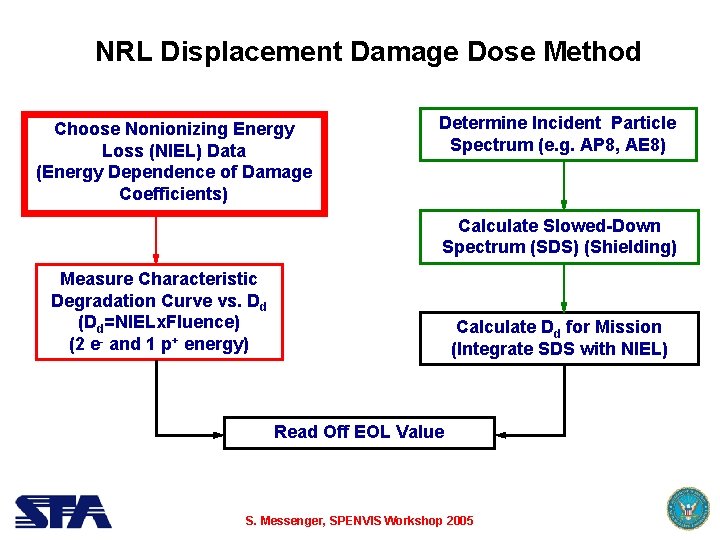 NRL Displacement Damage Dose Method

Choose Nonionizing Energy Loss (NIEL) Data (Energy Dependence of Damage Coefficients)

Measure Characteristic Degradation Curve vs. $D_d$ ($D_d$=NIELxFluence) (2 $e^-$ and 1 $p^+$ energy)

Determine Incident Particle Spectrum (e.g. AP8, AE8)

Calculate Slowed-Down Spectrum (SDS) (Shielding)

Calculate $D_d$ for Mission (Integrate SDS with NIEL)

Read Off EOL Value

SFA

S. Messenger, SPENVIS Workshop 2005